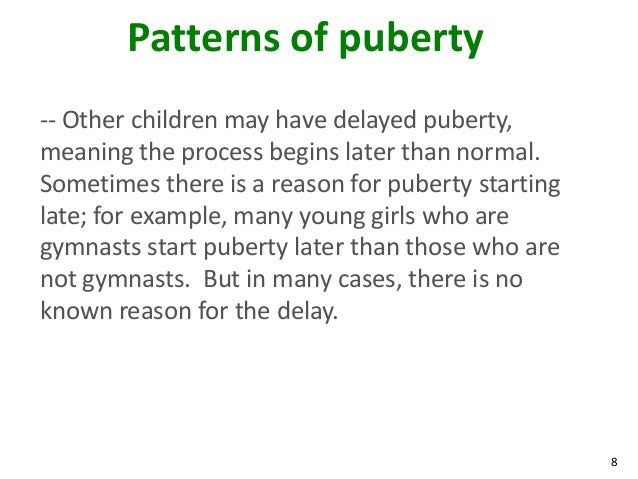 Patterns of puberty

-- Other children may have delayed puberty, meaning the process begins later than normal. Sometimes there is a reason for puberty starting late; for example, many young girls who are gymnasts start puberty later than those who are not gymnasts.  But in many cases, there is no known reason for the delay.

8